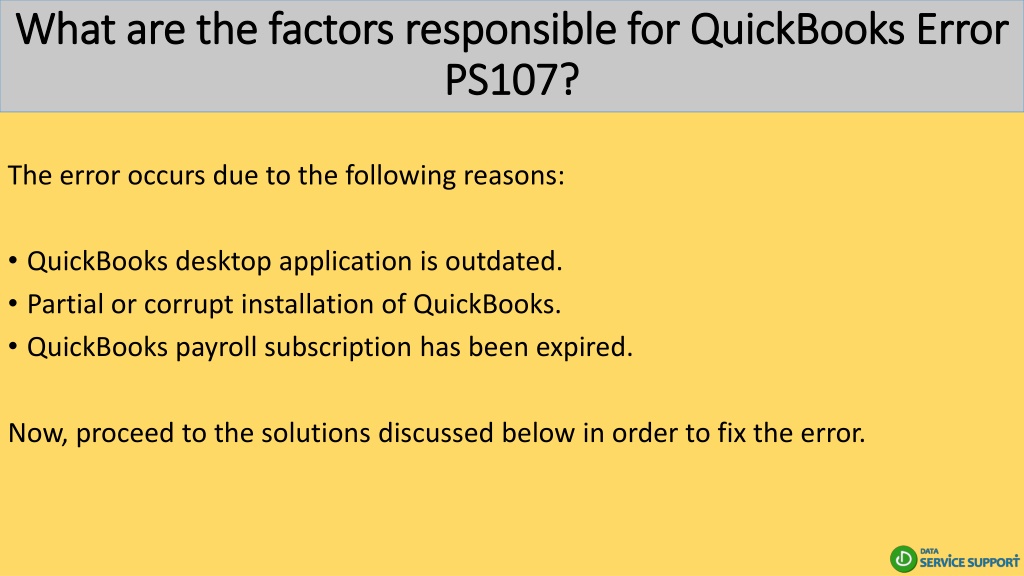 What are the factors responsible for QuickBooks Error PS107?

The error occurs due to the following reasons:

• QuickBooks desktop application is outdated.
• Partial or corrupt installation of QuickBooks.
• QuickBooks payroll subscription has been expired.

Now, proceed to the solutions discussed below in order to fix the error.

DATA SERVICE SUPPORT